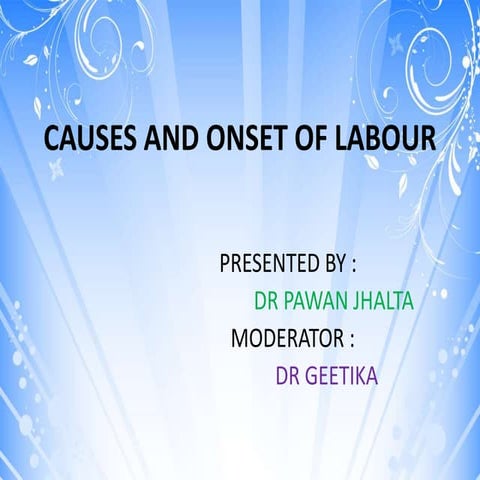 CAUSES AND ONSET OF LABOUR

PRESENTED BY :

DR PAWAN JHALTA

MODERATOR :

DR GEETIKA